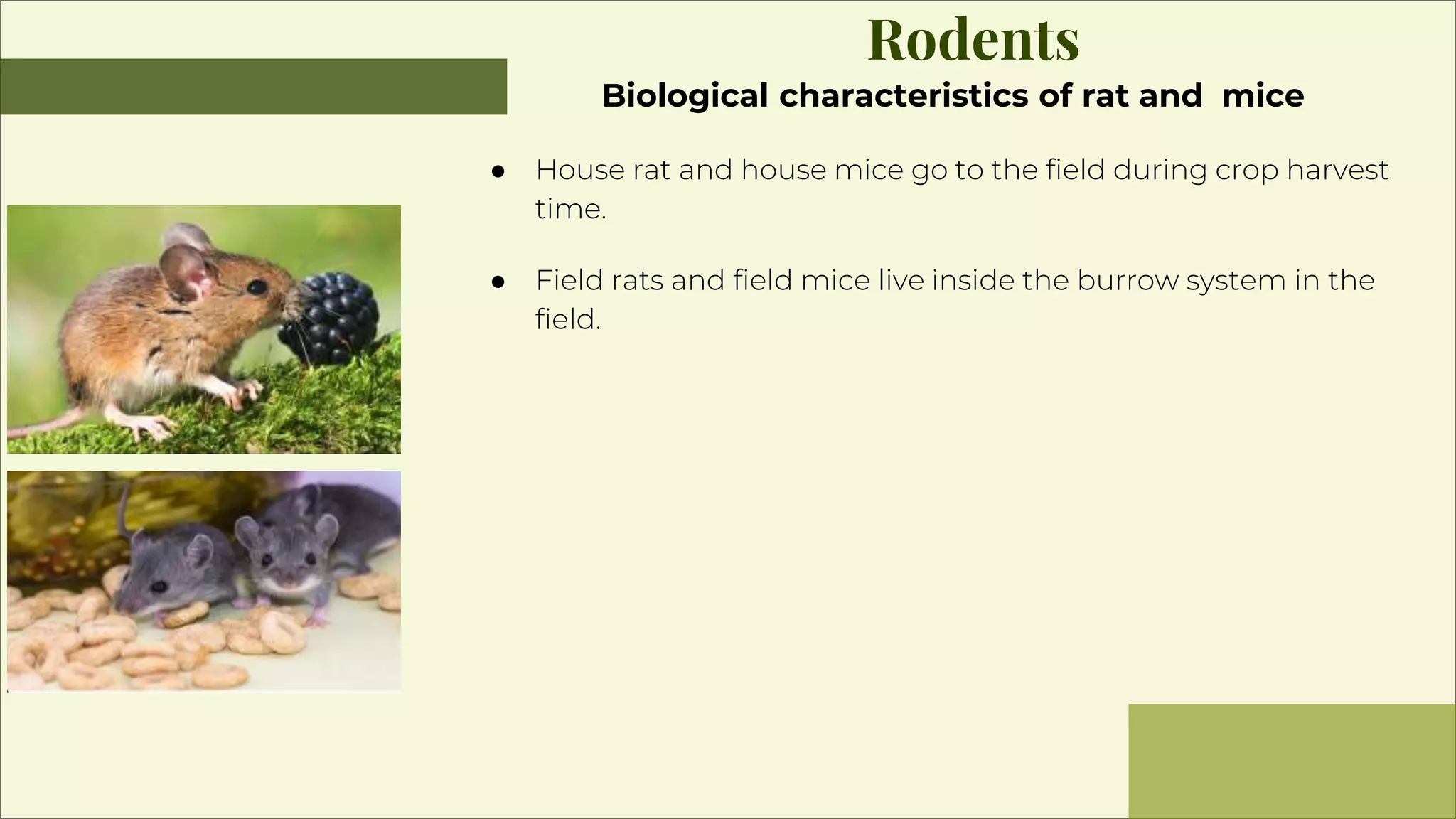 Rodents

Biological characteristics of rat and  mice

● House rat and house mice go to the field during crop harvest time.

● Field rats and field mice live inside the burrow system in the field.